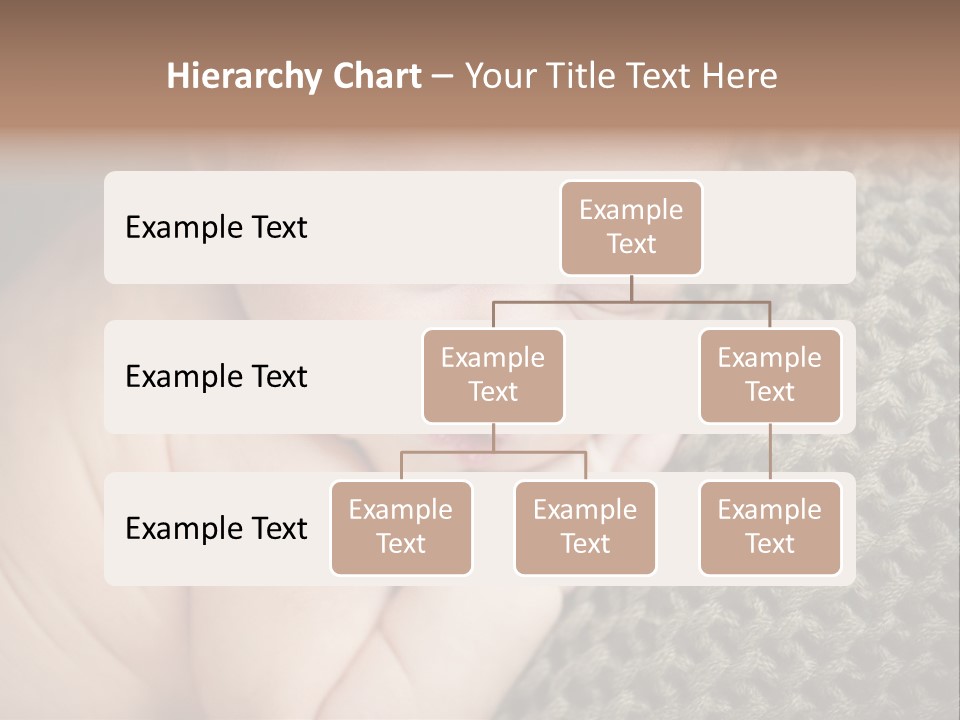 Hierarchy Chart – Your Title Text Here

Example Text

Example Text

Example Text

Example Text

Example Text

Example Text

Example Text

Example Text

Example Text